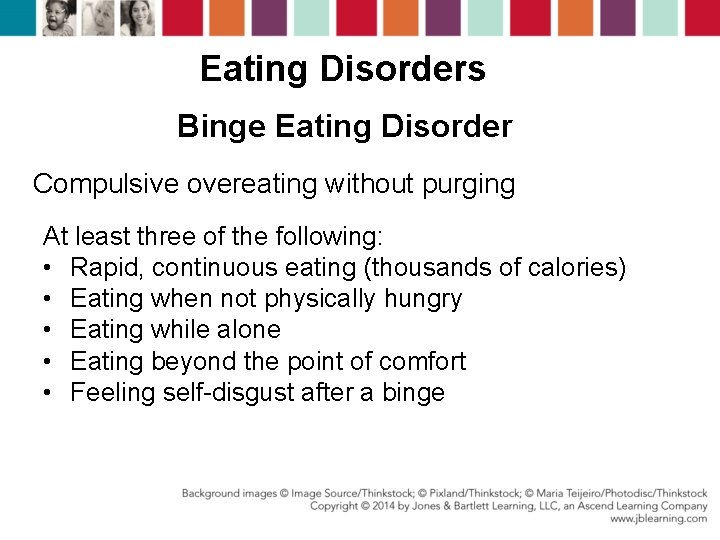 Eating Disorders

Binge Eating Disorder

Compulsive overeating without purging

At least three of the following:
• Rapid, continuous eating (thousands of calories)
• Eating when not physically hungry
• Eating while alone
• Eating beyond the point of comfort
• Feeling self-disgust after a binge

Background images © Image Source/Thinkstock; © Pixland/Thinkstock; © Maria Teijeiro/Photodisc/Thinkstock
Copyright © 2014 by Jones & Bartlett Learning, LLC, an Ascend Learning Company
www.jblearning.com